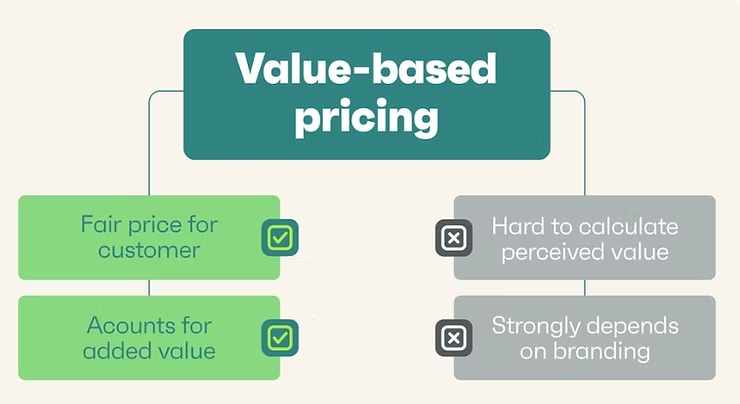 Value-based pricing

Fair price for customer

Acounts for added value

Hard to calculate perceived value

Strongly depends on branding